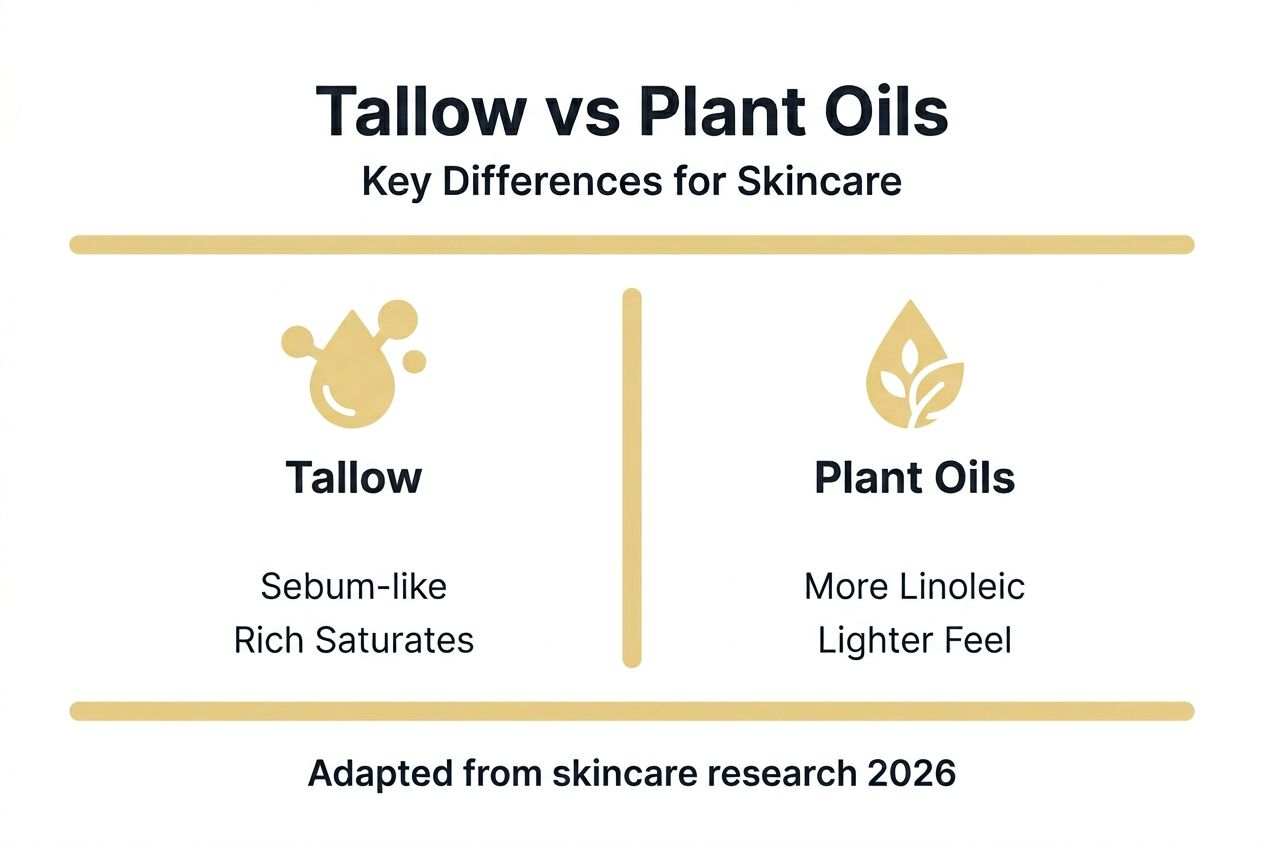 Tallow vs Plant Oils
Key Differences for Skincare

Tallow

Sebum-like
Rich Saturates

Plant Oils

More Linoleic
Lighter Feel

Adapted from skincare research 2026